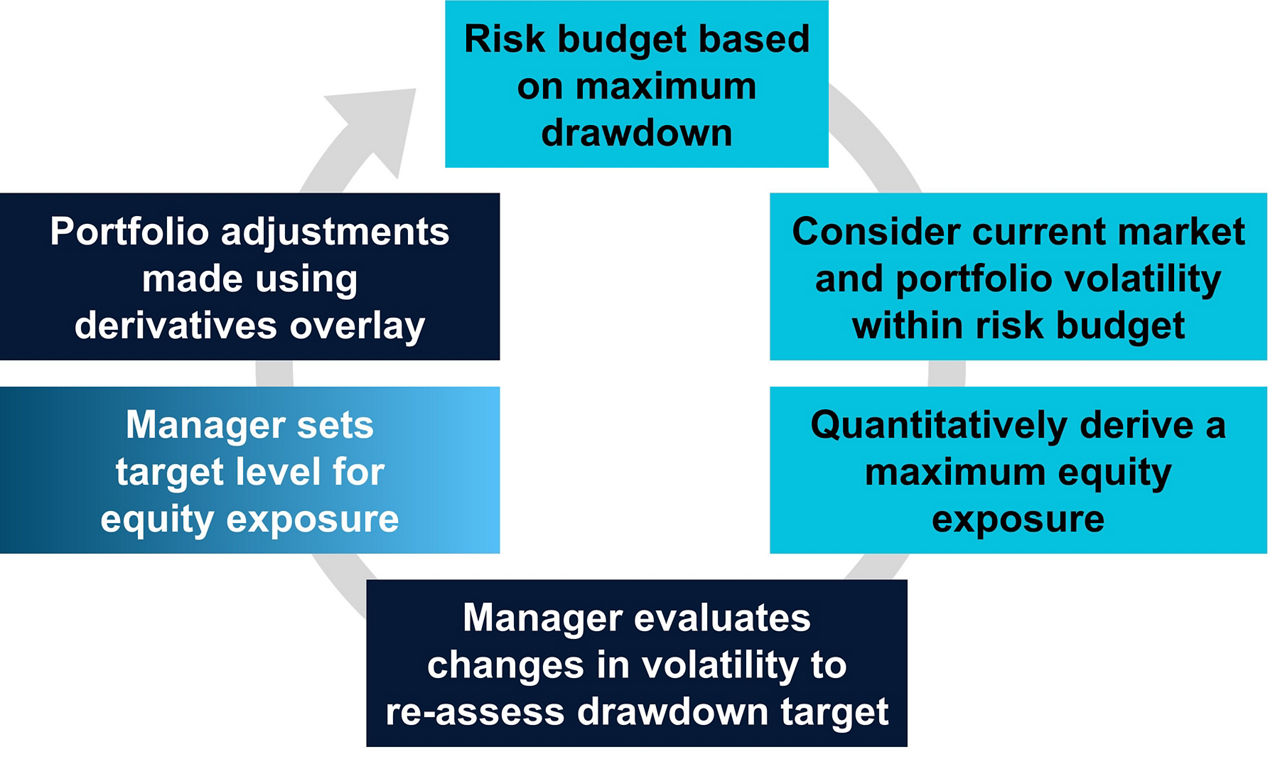 Risk budget based on maximum drawdown

Consider current market and portfolio volatility within risk budget

Quantitatively derive a maximum equity exposure

Manager evaluates changes in volatility to re-assess drawdown target

Manager sets target level for equity exposure

Portfolio adjustments made using derivatives overlay